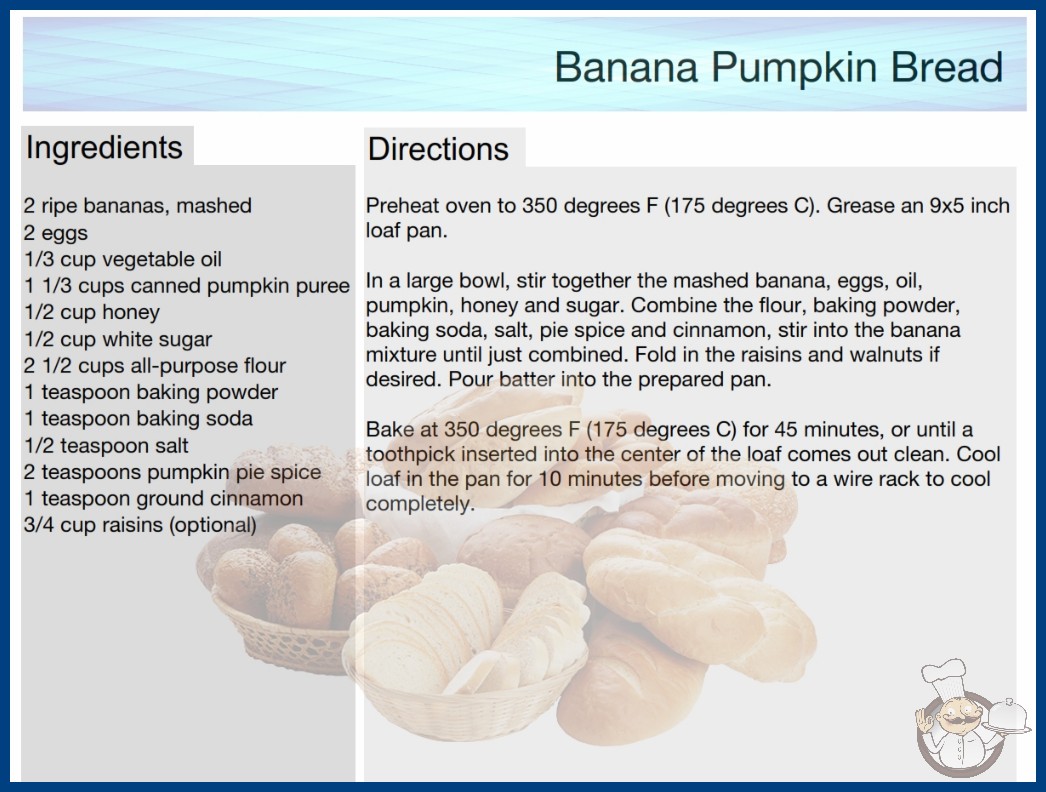 Banana Pumpkin Bread

Ingredients

2 ripe bananas, mashed
2 eggs
1/3 cup vegetable oil
1 1/3 cups canned pumpkin puree
1/2 cup honey
1/2 cup white sugar
2 1/2 cups all-purpose flour
1 teaspoon baking powder
1 teaspoon baking soda
1/2 teaspoon salt
2 teaspoons pumpkin pie spice
1 teaspoon ground cinnamon
3/4 cup raisins (optional)

Directions

Preheat oven to 350 degrees F (175 degrees C). Grease an 9x5 inch loaf pan.

In a large bowl, stir together the mashed banana, eggs, oil, pumpkin, honey and sugar. Combine the flour, baking powder, baking soda, salt, pie spice and cinnamon, stir into the banana mixture until just combined. Fold in the raisins and walnuts if desired. Pour batter into the prepared pan.

Bake at 350 degrees F (175 degrees C) for 45 minutes, or until a toothpick inserted into the center of the loaf comes out clean. Cool loaf in the pan for 10 minutes before moving to a wire rack to cool completely.